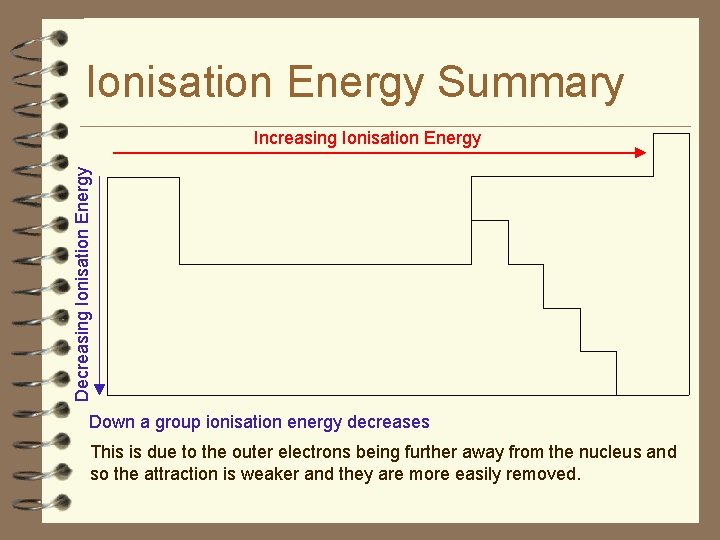 Ionisation Energy Summary

Increasing Ionisation Energy

Decreasing Ionisation Energy

Down a group ionisation energy decreases

This is due to the outer electrons being further away from the nucleus and so the attraction is weaker and they are more easily removed.